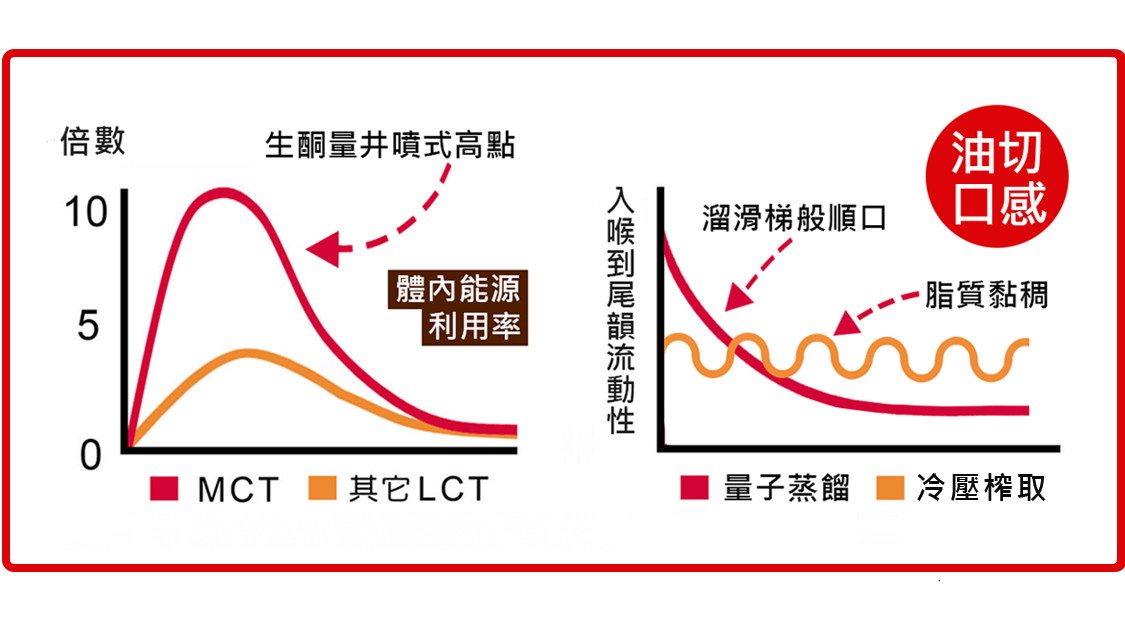 倍數

生酮量井噴式高點

10

5

0

體內能源利用率

MCT　其它LCT

油切口感

入喉到尾韻流動性

溜滑梯般順口

脂質黏稠

量子蒸餾　冷壓榨取